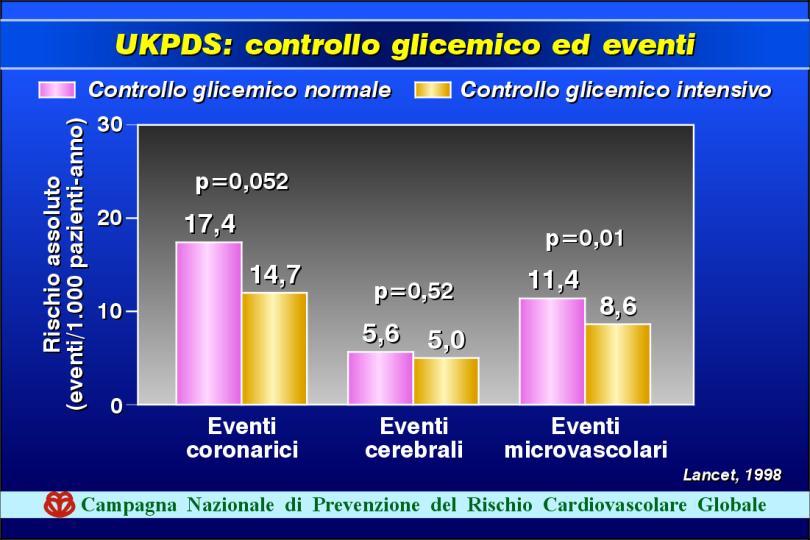 UKPDS: controllo glicemico ed eventi

Controllo glicemico normale
Controllo glicemico intensivo

Rischio assoluto (eventi/1.000 pazienti-anno)

30
20
10
0

p=0,052
17,4
14,7

p=0,52
5,6
5,0

p=0,01
11,4
8,6

Eventi coronarici
Eventi cerebrali
Eventi microvascolari

Lancet, 1998

Campagna Nazionale di Prevenzione del Rischio Cardiovascolare Globale